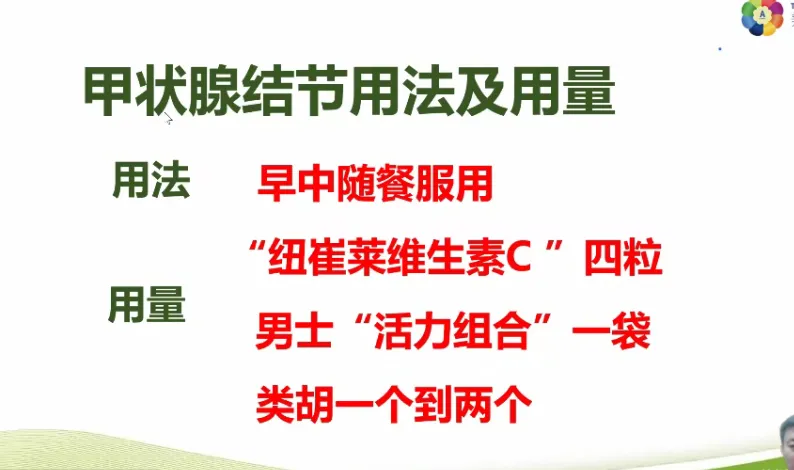 甲状腺结节用法及用量

用法　早中随餐服用

用量　“纽崔莱维生素C ”四粒
男士“活力组合”一袋
类胡一个到两个